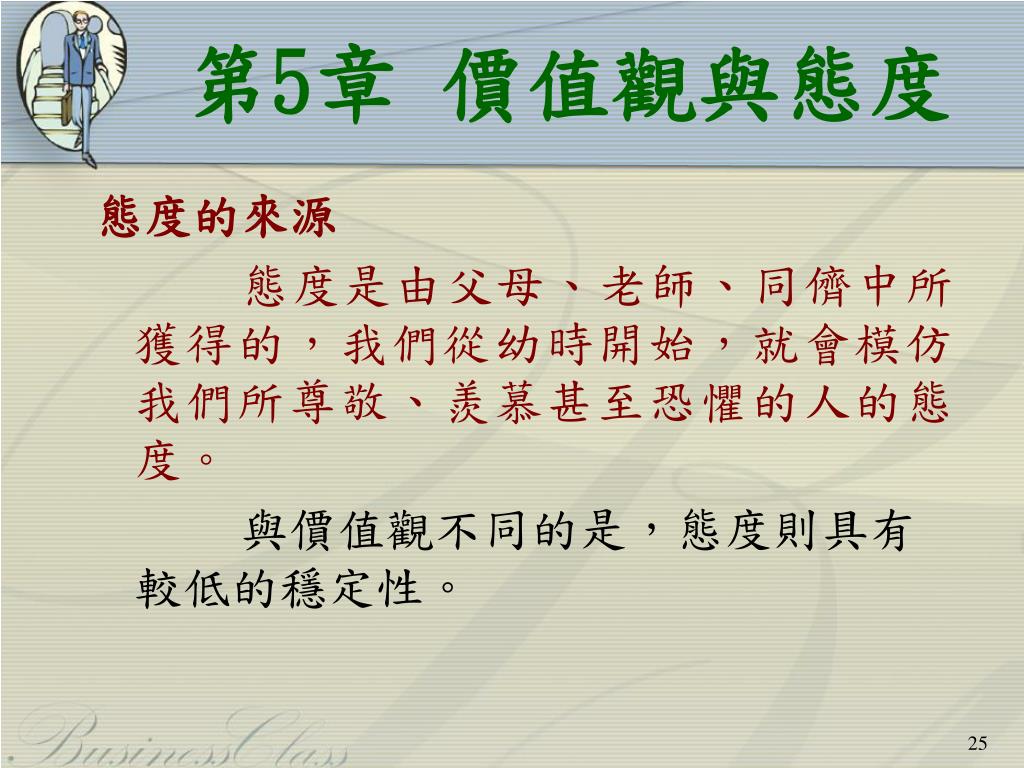 第5章 價值觀與態度

態度的來源

態度是由父母、老師、同儕中所獲得的，我們從幼時開始，就會模仿我們所尊敬、羨慕甚至恐懼的人的態度。

與價值觀不同的是，態度則具有較低的穩定性。

BusinessClass

25